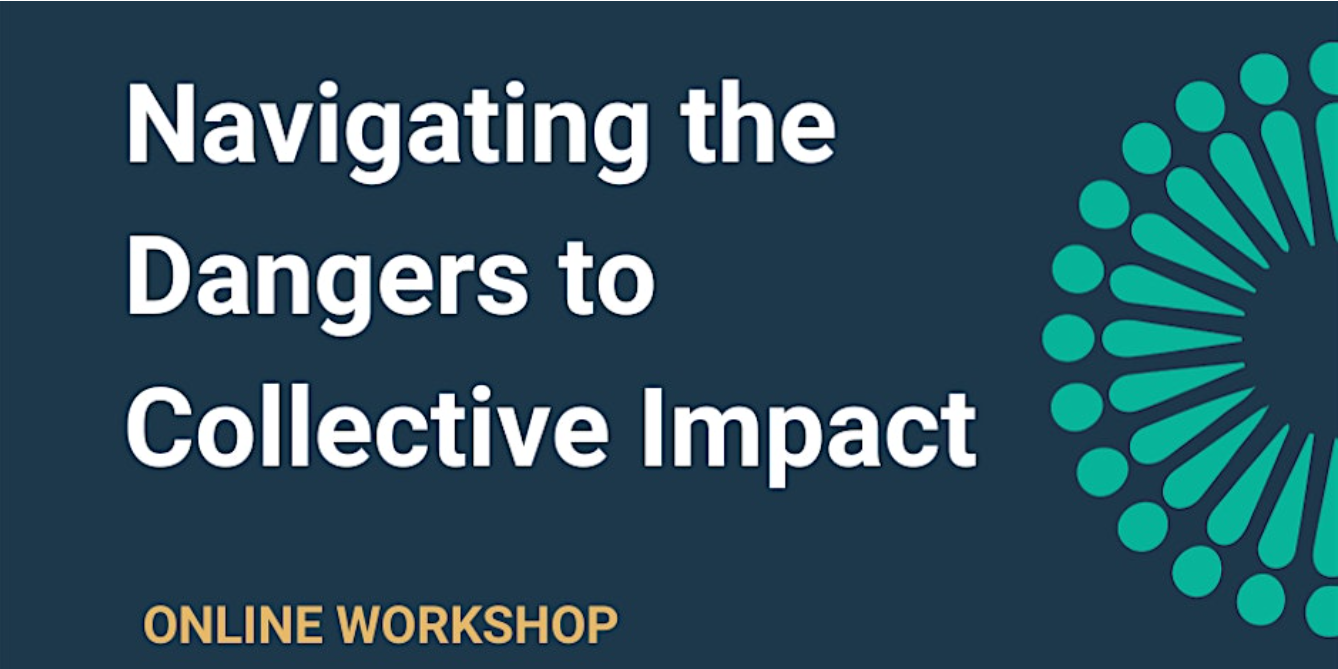 Navigating the Dangers to Collective Impact

ONLINE WORKSHOP